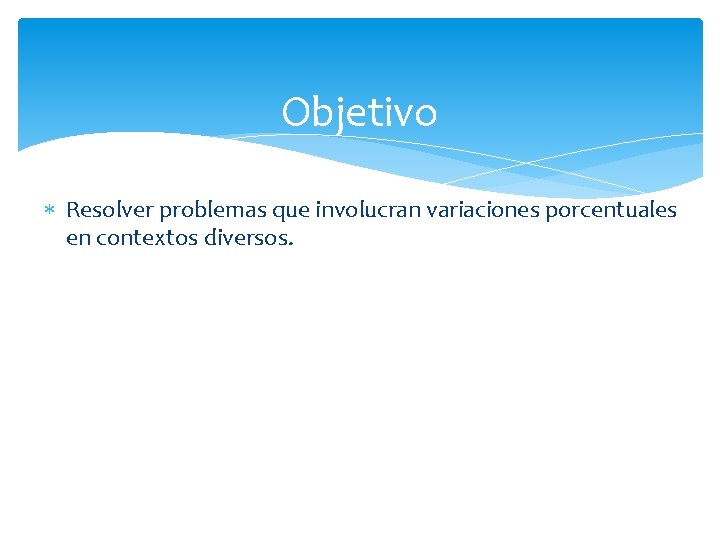 Objetivo

* Resolver problemas que involucran variaciones porcentuales en contextos diversos.